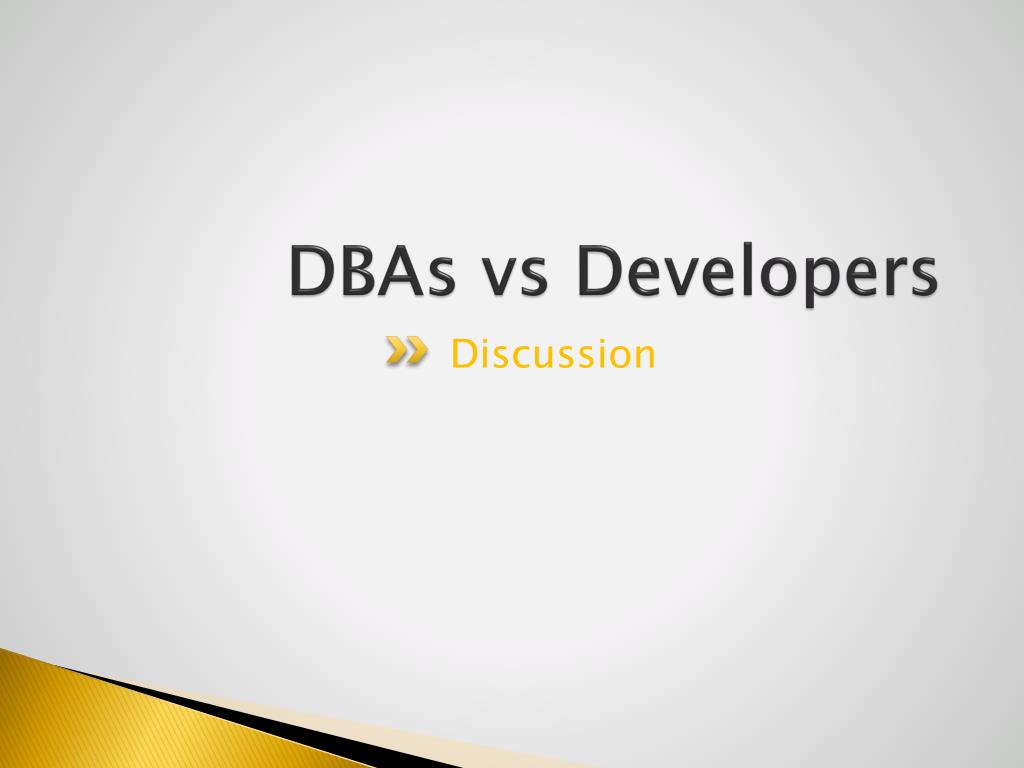 DBAs vs Developers

Discussion